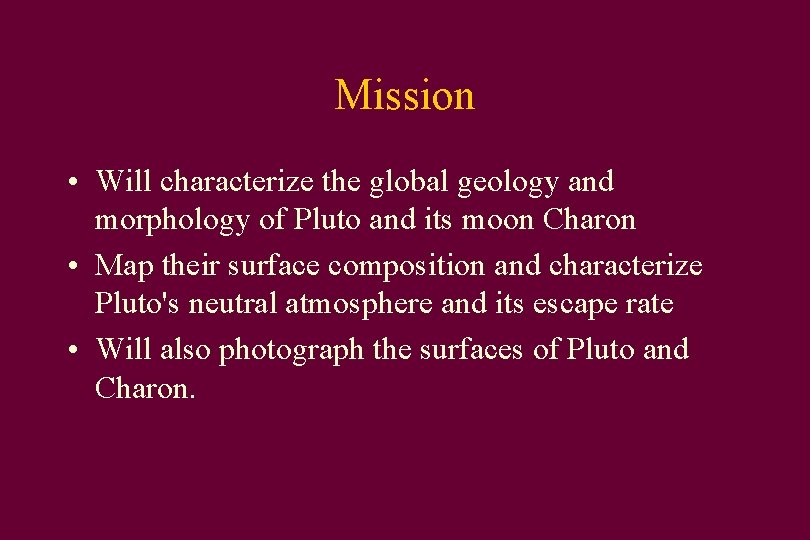 Mission

• Will characterize the global geology and morphology of Pluto and its moon Charon
• Map their surface composition and characterize Pluto's neutral atmosphere and its escape rate
• Will also photograph the surfaces of Pluto and Charon.